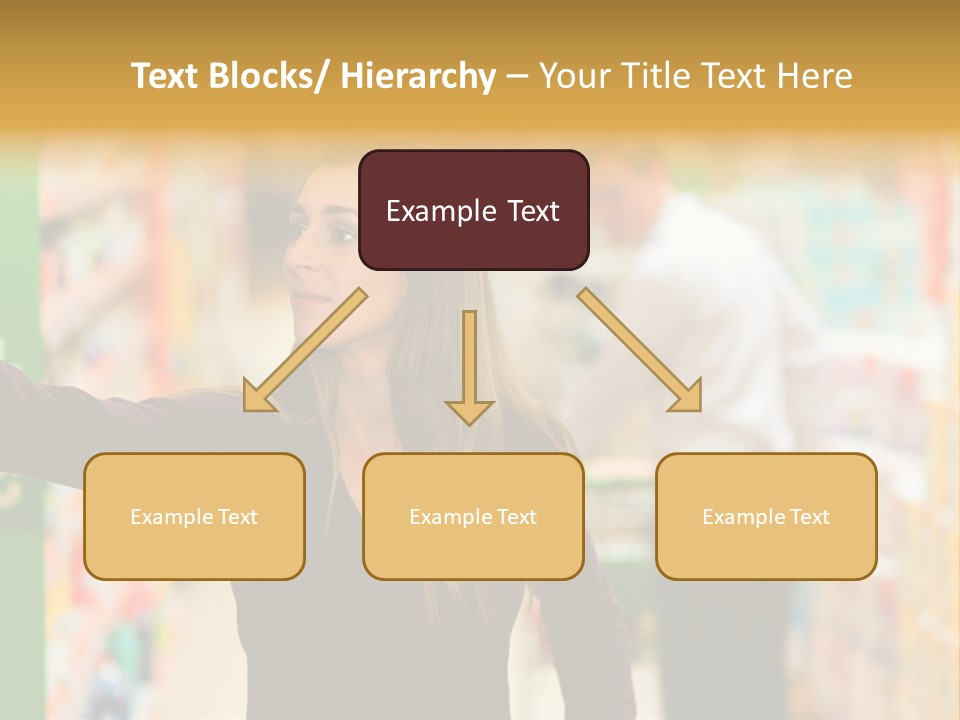 Text Blocks/ Hierarchy – Your Title Text Here

Example Text

Example Text

Example Text

Example Text